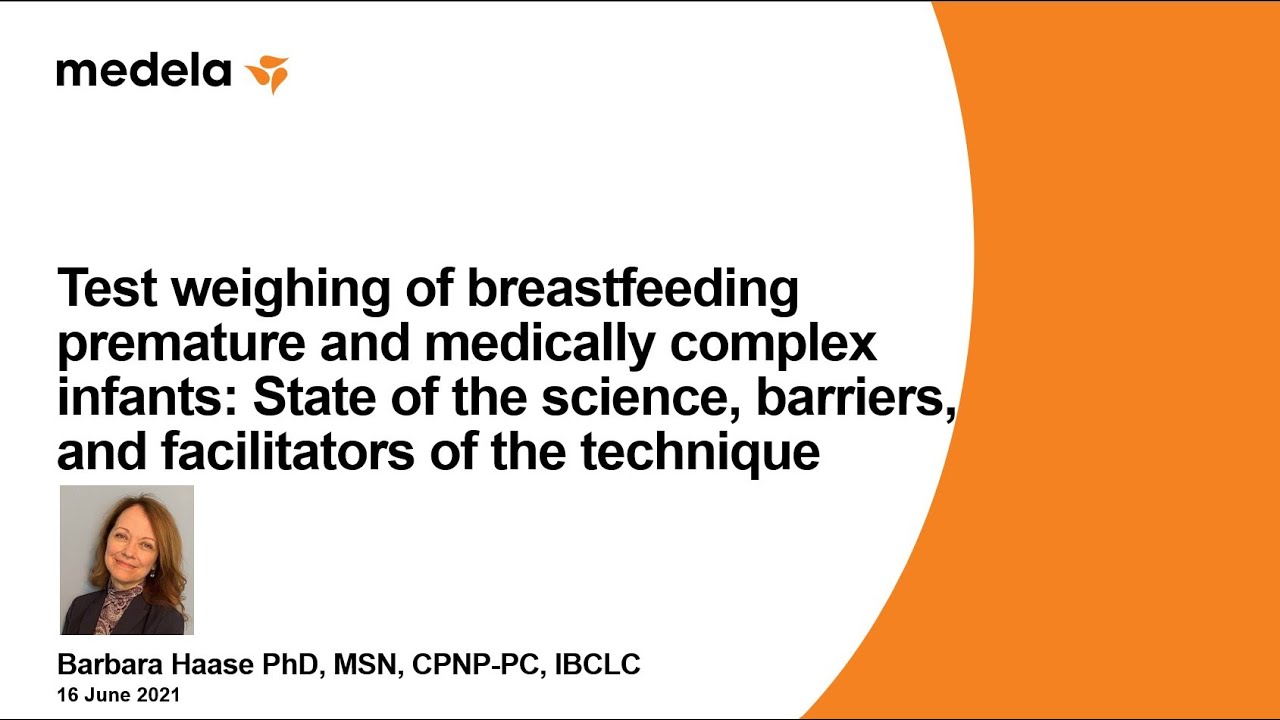 medela

Test weighing of breastfeeding premature and medically complex infants: State of the science, barriers, and facilitators of the technique

Barbara Haase PhD, MSN, CPNP-PC, IBCLC
16 June 2021